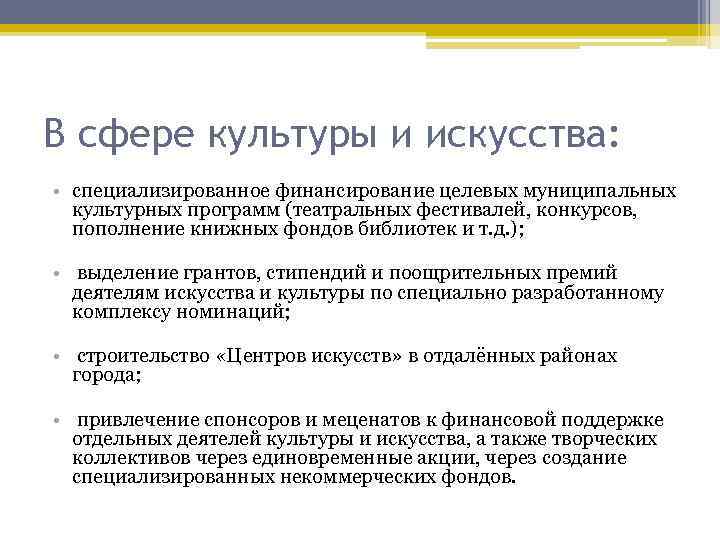 В сфере культуры и искусства:

• специализированное финансирование целевых муниципальных культурных программ (театральных фестивалей, конкурсов, пополнение книжных фондов библиотек и т.д.);

• выделение грантов, стипендий и поощрительных премий деятелям искусства и культуры по специально разработанному комплексу номинаций;

• строительство «Центров искусств» в отдалённых районах города;

• привлечение спонсоров и меценатов к финансовой поддержке отдельных деятелей культуры и искусства, а также творческих коллективов через единовременные акции, через создание специализированных некоммерческих фондов.